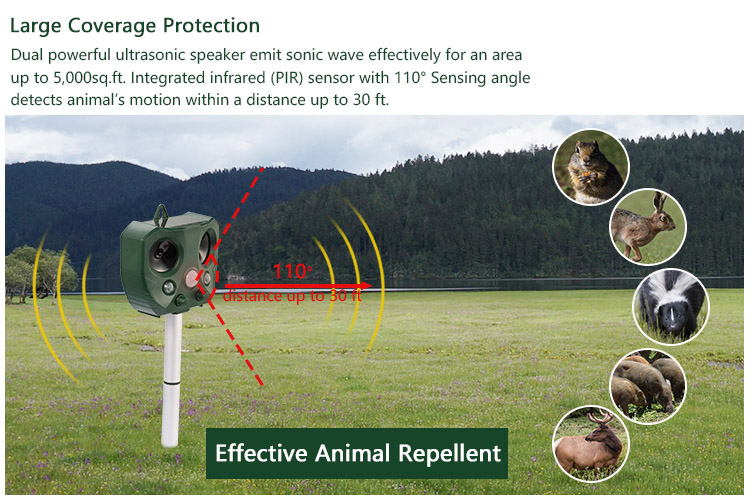 Large Coverage Protection

Dual powerful ultrasonic speaker emit sonic wave effectively for an area up to 5,000sq.ft. Integrated infrared (PIR) sensor with 110° Sensing angle detects animal's motion within a distance up to 30 ft.

110°
distance up to 30 ft

Effective Animal Repellent